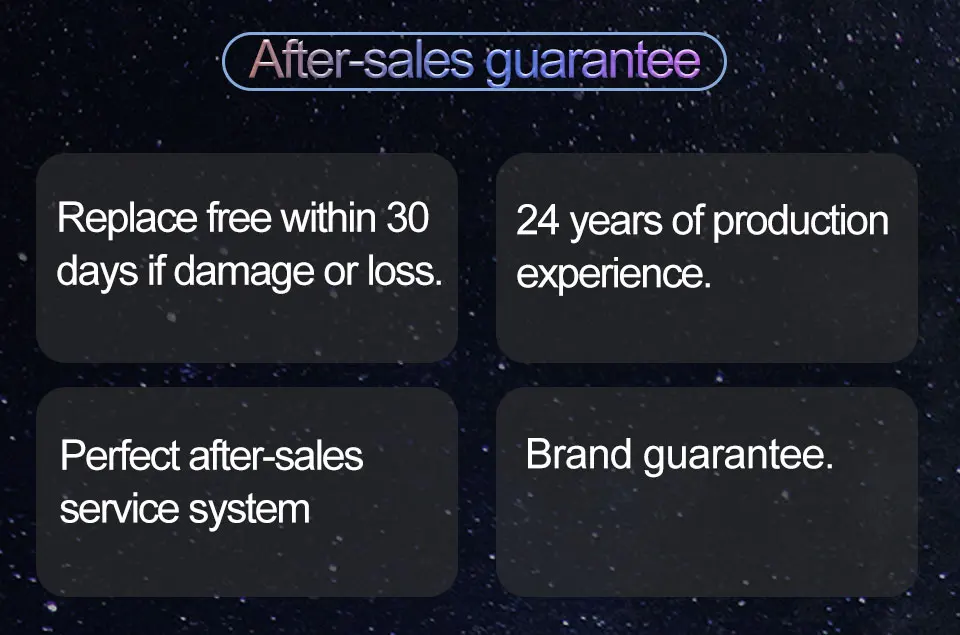 After-sales guarantee

Replace free within 30 days if damage or loss.

24 years of production experience.

Perfect after-sales service system

Brand guarantee.